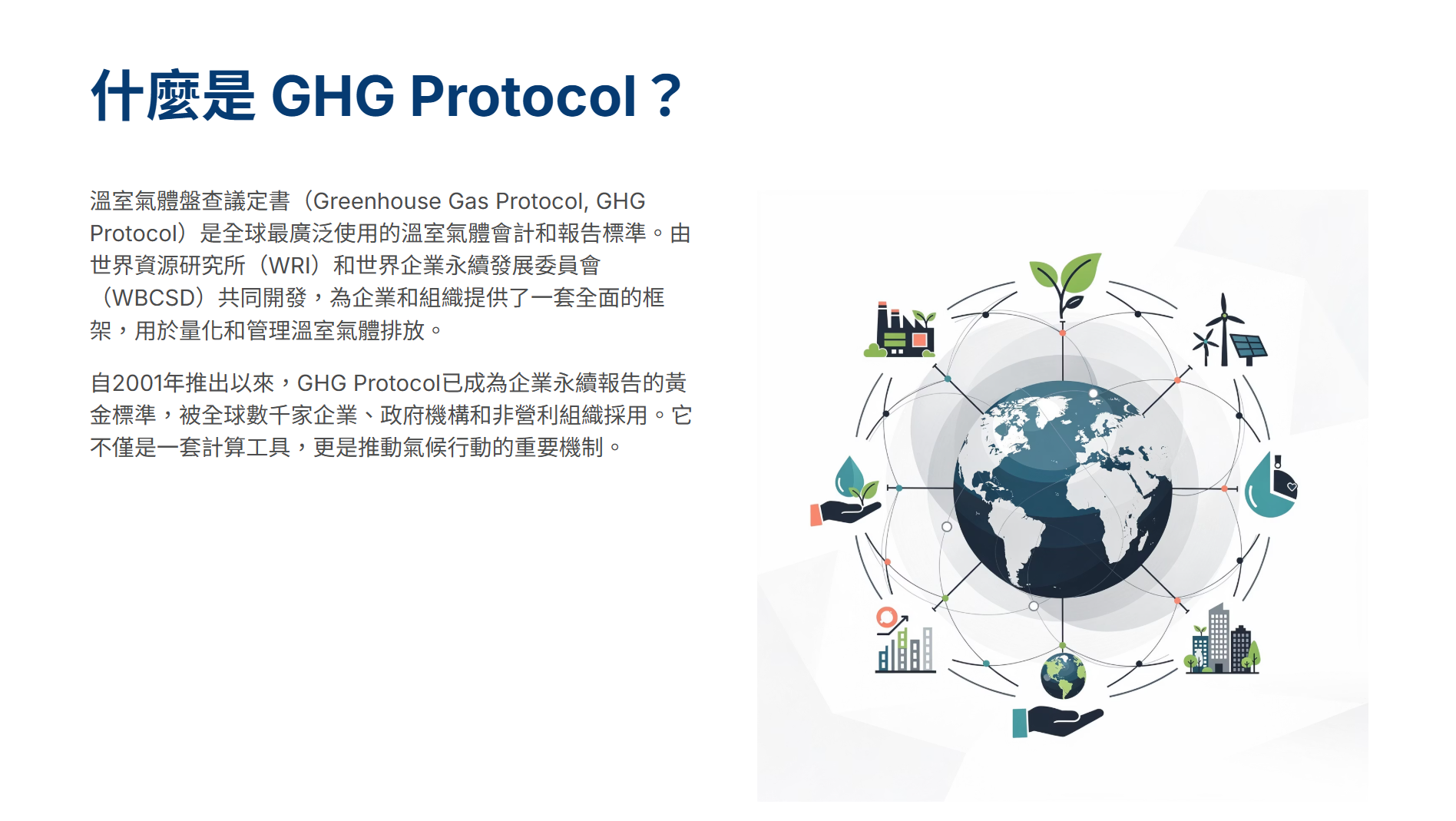 什麼是 GHG Protocol？

溫室氣體盤查議定書（Greenhouse Gas Protocol, GHG Protocol）是全球最廣泛使用的溫室氣體會計和報告標準。由世界資源研究所（WRI）和世界企業永續發展委員會（WBCSD）共同開發，為企業和組織提供了一套全面的框架，用於量化和管理溫室氣體排放。

自2001年推出以來，GHG Protocol已成為企業永續報告的黃金標準，被全球數千家企業、政府機構和非營利組織採用。它不僅是一套計算工具，更是推動氣候行動的重要機制。